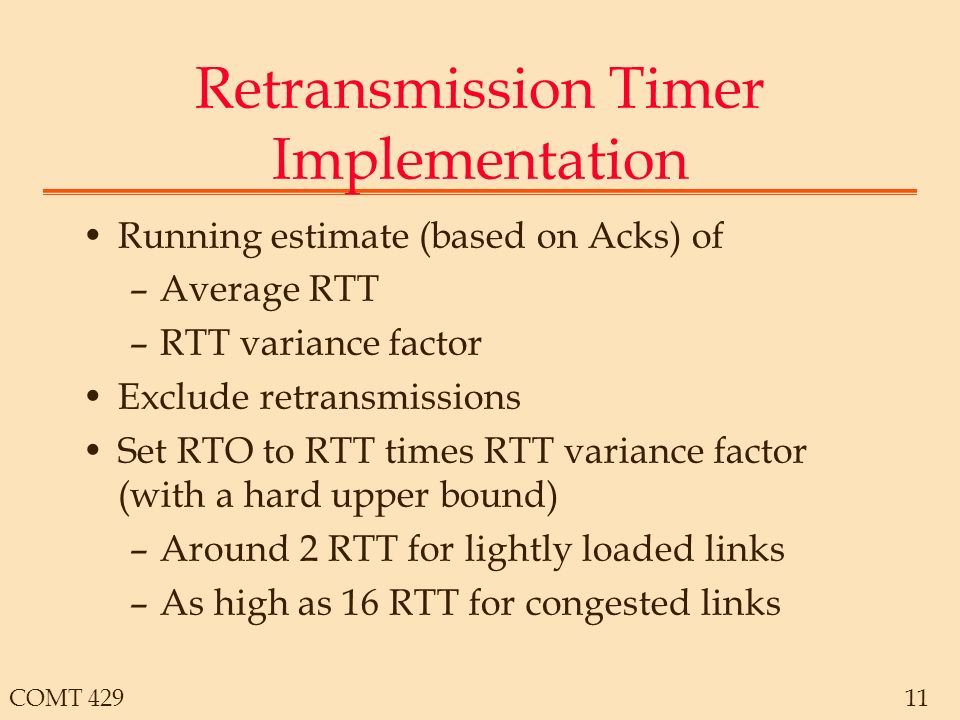 Retransmission Timer Implementation

• Running estimate (based on Acks) of
– Average RTT
– RTT variance factor
• Exclude retransmissions
• Set RTO to RTT times RTT variance factor (with a hard upper bound)
– Around 2 RTT for lightly loaded links
– As high as 16 RTT for congested links

COMT 429

11